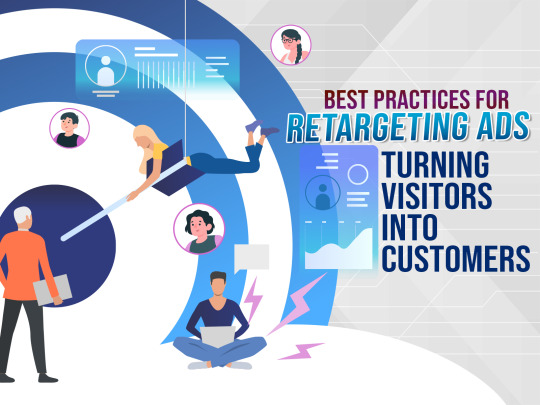 BEST PRACTICES FOR
RETARGETING ADS
TURNING VISITORS INTO CUSTOMERS